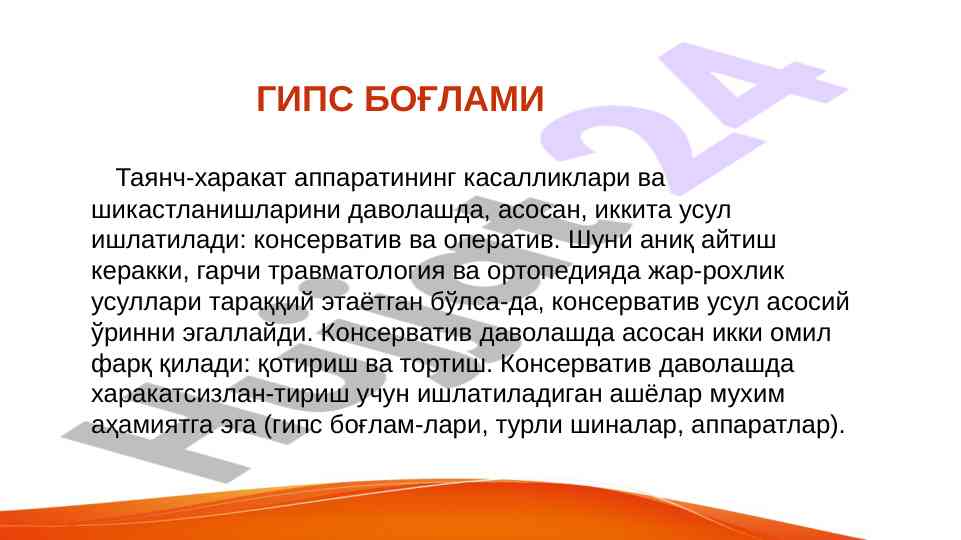 ГИПС БОҒЛАМИ

Таянч-харакат аппаратининг касалликлари ва шикастланишларини даволашда, асосан, иккита усул ишлатилади: консерватив ва оператив. Шуни аниқ айтиш керакки, гарчи травматология ва ортопедияда жар-рохлик усуллари тараққий этаётган бўлса-да, консерватив усул асосий ўринни эгаллайди. Консерватив даволашда асосан икки омил фарқ қилади: қотириш ва тортиш. Консерватив даволашда харакатсизлан-тириш учун ишлатиладиган ашёлар мухим аҳамиятга эга (гипс боғлам-лари, турли шиналар, аппаратлар).

Hujjat 24